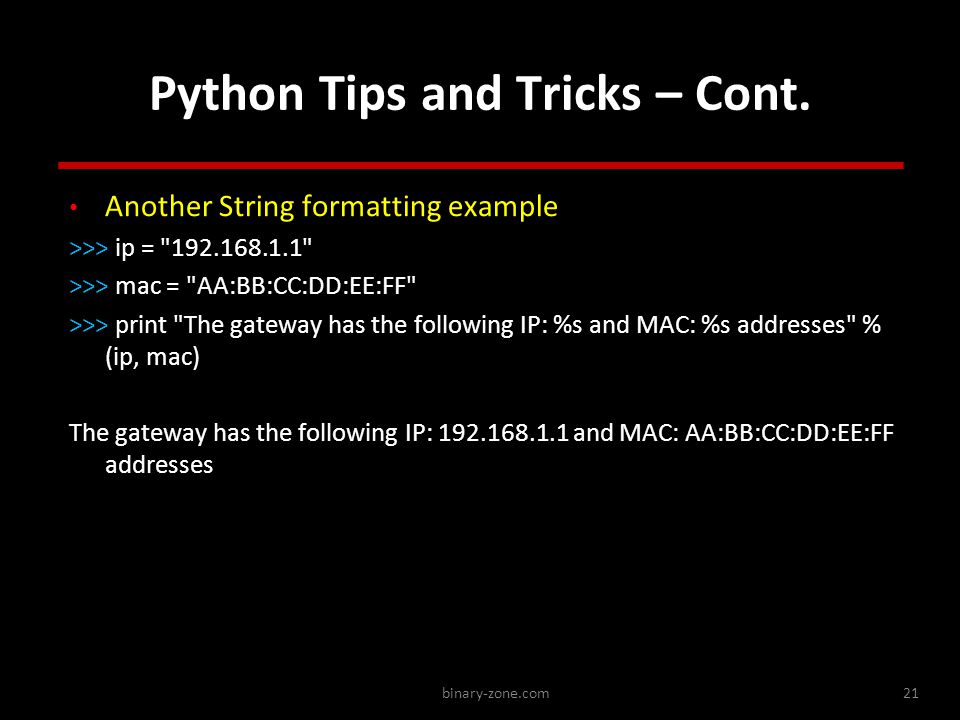 Python Tips and Tricks – Cont.

• Another String formatting example

>>> ip = "192.168.1.1"

>>> mac = "AA:BB:CC:DD:EE:FF"

>>> print "The gateway has the following IP: %s and MAC: %s addresses" % (ip, mac)

The gateway has the following IP: 192.168.1.1 and MAC: AA:BB:CC:DD:EE:FF addresses

binary-zone.com

21